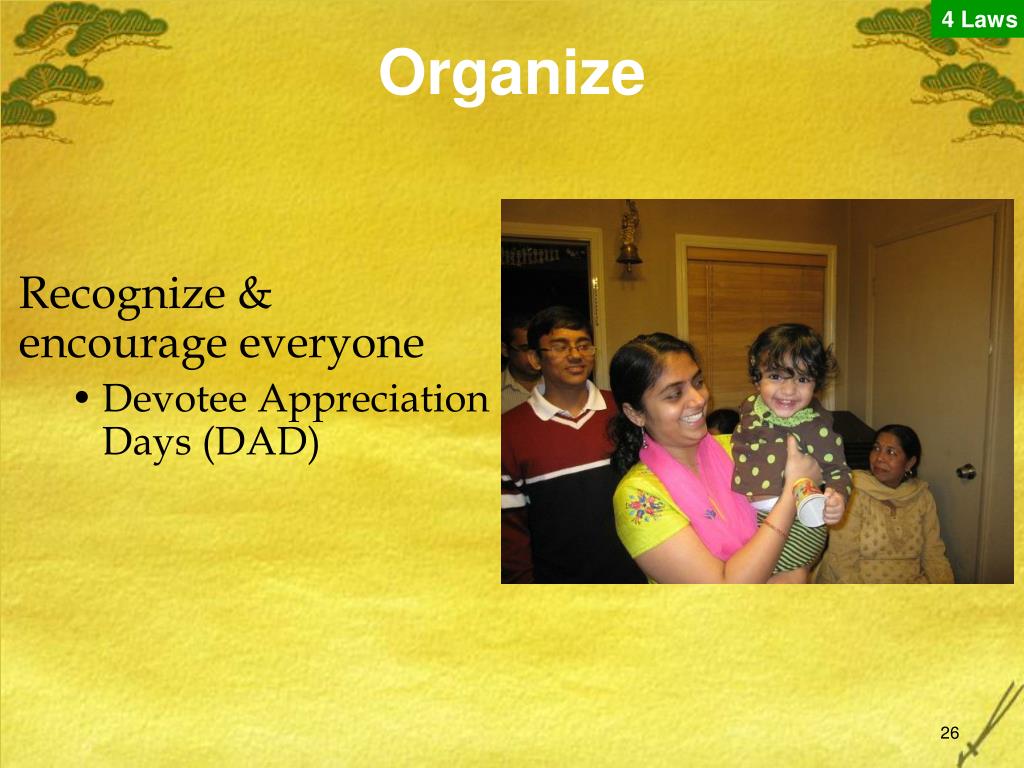 4 Laws

Organize

Recognize & encourage everyone

• Devotee Appreciation Days (DAD)

26